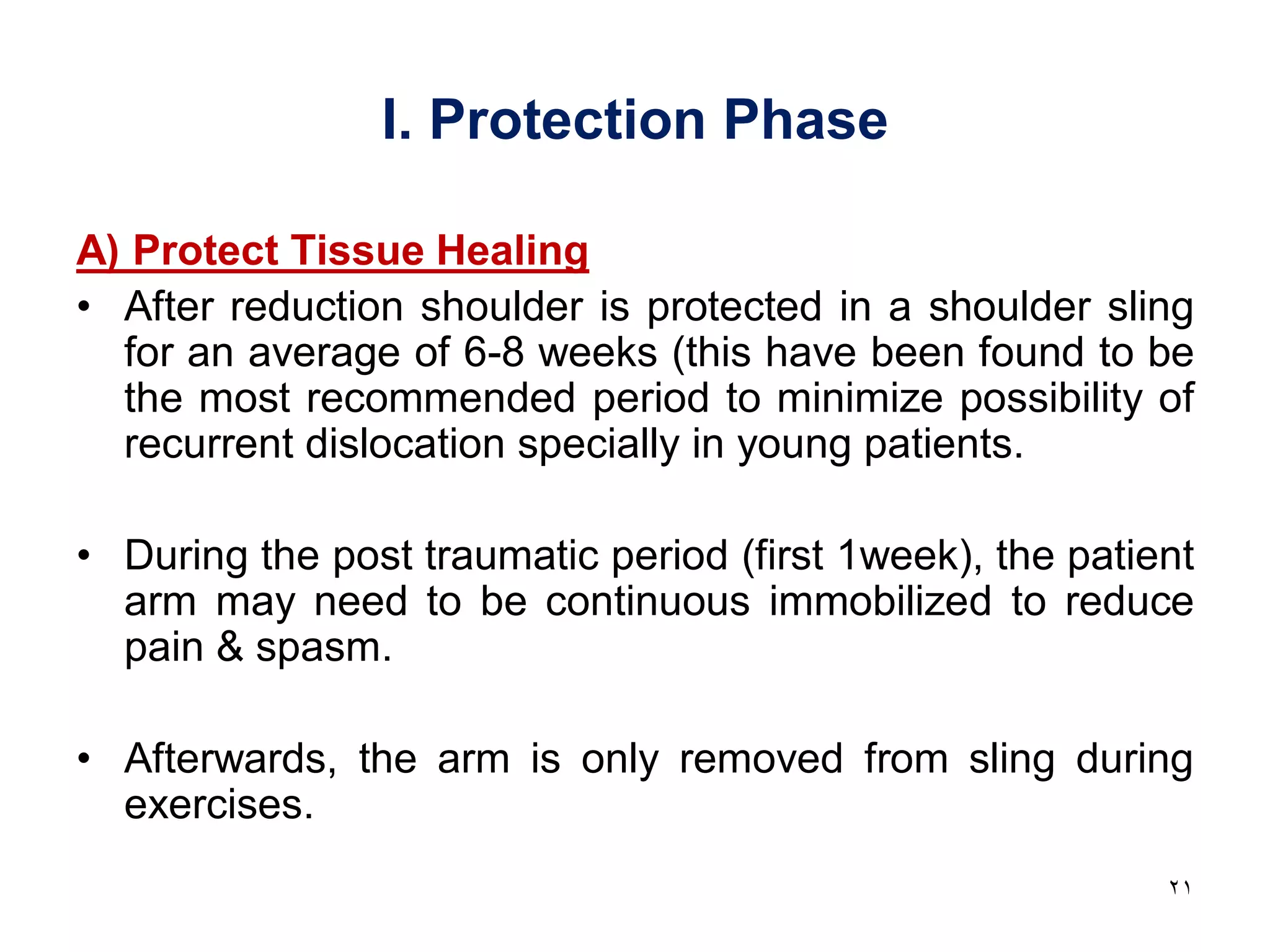 I. Protection Phase

A) Protect Tissue Healing

• After reduction shoulder is protected in a shoulder sling for an average of 6-8 weeks (this have been found to be the most recommended period to minimize possibility of recurrent dislocation specially in young patients.

• During the post traumatic period (first 1week), the patient arm may need to be continuous immobilized to reduce pain & spasm.

• Afterwards, the arm is only removed from sling during exercises.

٢١